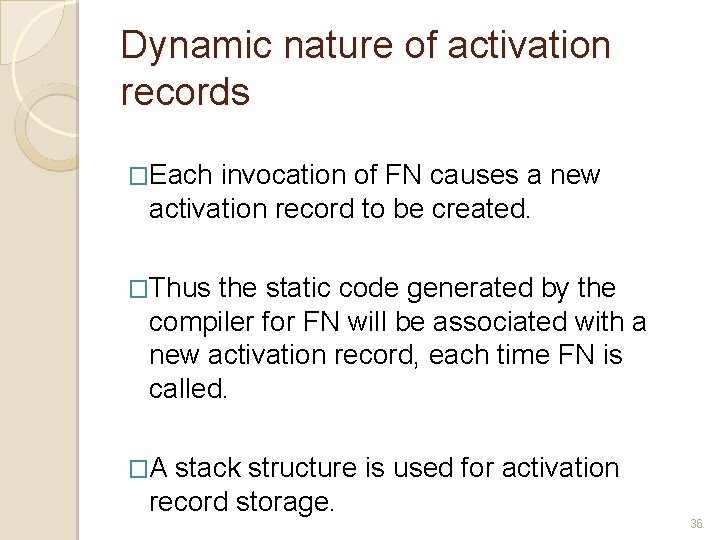 Dynamic nature of activation records

□Each invocation of FN causes a new activation record to be created.

□Thus the static code generated by the compiler for FN will be associated with a new activation record, each time FN is called.

□A stack structure is used for activation record storage.

36